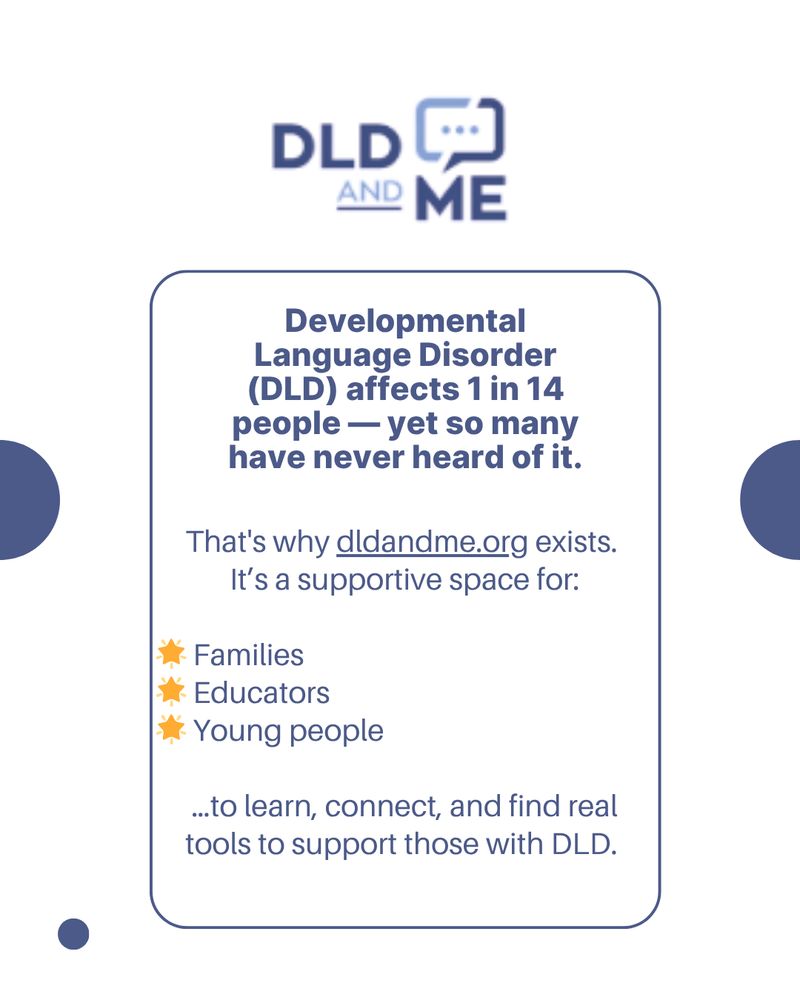 DLD AND ME

Developmental Language Disorder (DLD) affects 1 in 14 people — yet so many have never heard of it.

That's why dldandme.org exists. It's a supportive space for:

🌟 Families
🌟 Educators
🌟 Young people

...to learn, connect, and find real tools to support those with DLD.